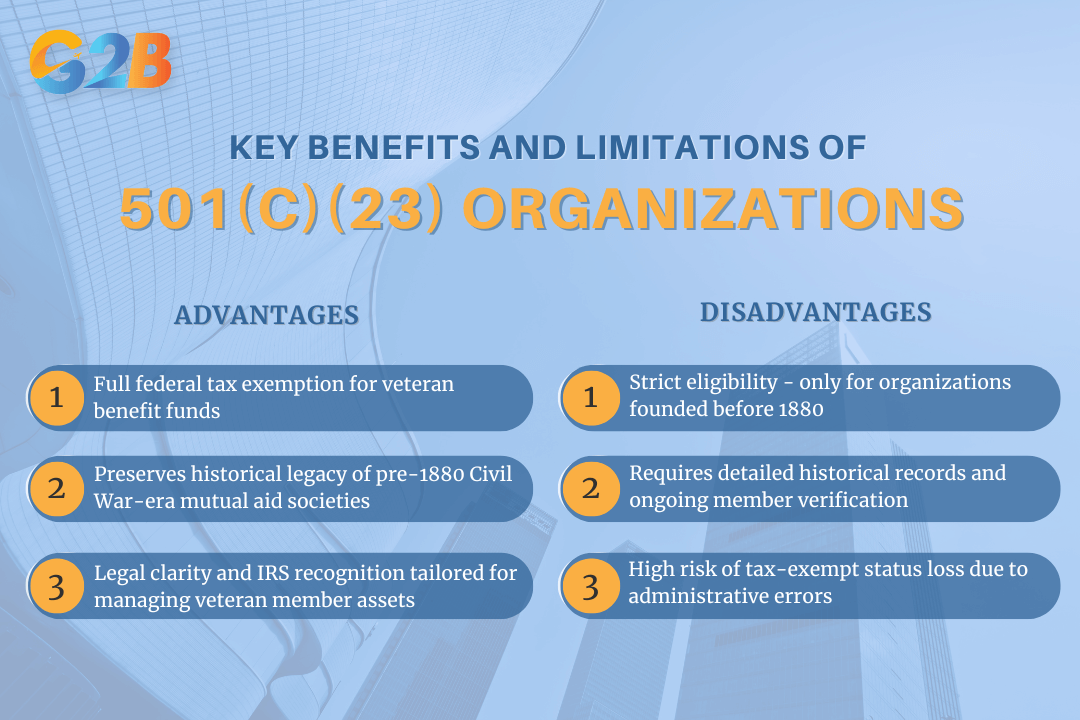 G2B

KEY BENEFITS AND LIMITATIONS OF

501(C)(23) ORGANIZATIONS

ADVANTAGES

1 Full federal tax exemption for veteran benefit funds

2 Preserves historical legacy of pre-1880 Civil War-era mutual aid societies

3 Legal clarity and IRS recognition tailored for managing veteran member assets

DISADVANTAGES

1 Strict eligibility - only for organizations founded before 1880

2 Requires detailed historical records and ongoing member verification

3 High risk of tax-exempt status loss due to administrative errors